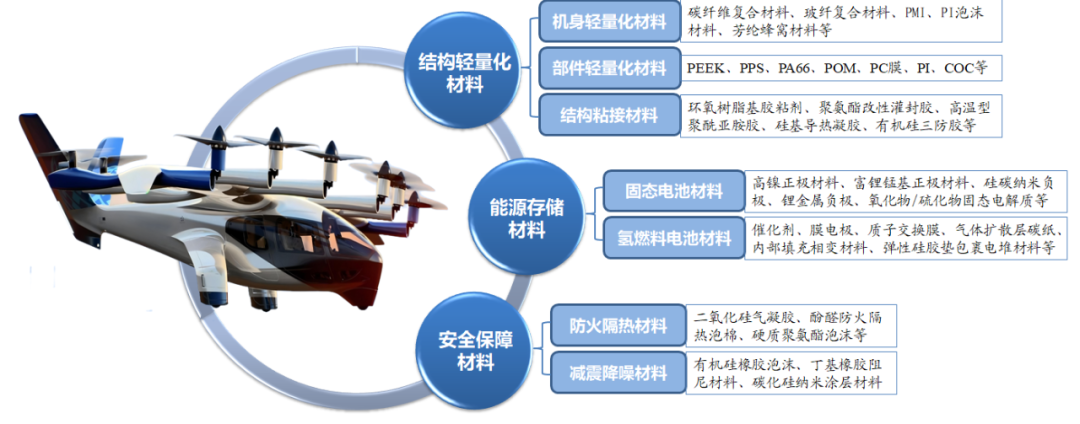 结构轻量化材料

机身轻量化材料
碳纤维复合材料、玻纤复合材料、PMI、PI泡沫材料、芳纶蜂窝材料等

部件轻量化材料
PEEK、PPS、PA66、POM、PC膜、PI、COC等

结构粘接材料
环氧树脂基胶粘剂、聚氨酯改性灌封胶、高温型聚酰亚胺胶、硅基导热凝胶、有机硅三防胶等

能源存储材料

固态电池材料
高镍正极材料、富锂锰基正极材料、硅碳纳米负极、锂金属负极、氧化物/硫化物固态电解质等

氢燃料电池材料
催化剂、膜电极、质子交换膜、气体扩散层碳纸、内部填充相变材料、弹性硅胶垫包裹电堆材料等

安全保障材料

防火隔热材料
二氧化硅气凝胶、酚醛防火隔热泡棉、硬质聚氨酯泡沫等

减震降噪材料
有机硅橡胶泡沫、丁基橡胶阻尼材料、碳化硅纳米涂层材料